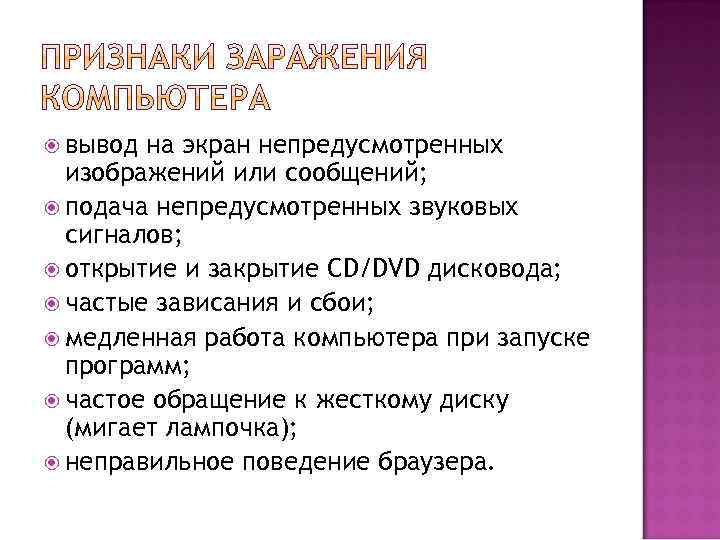 ПРИЗНАКИ ЗАРАЖЕНИЯ КОМПЬЮТЕРА

вывод на экран непредусмотренных изображений или сообщений;

подача непредусмотренных звуковых сигналов;

открытие и закрытие CD/DVD дисковода;

частые зависания и сбои;

медленная работа компьютера при запуске программ;

частое обращение к жесткому диску (мигает лампочка);

неправильное поведение браузера.